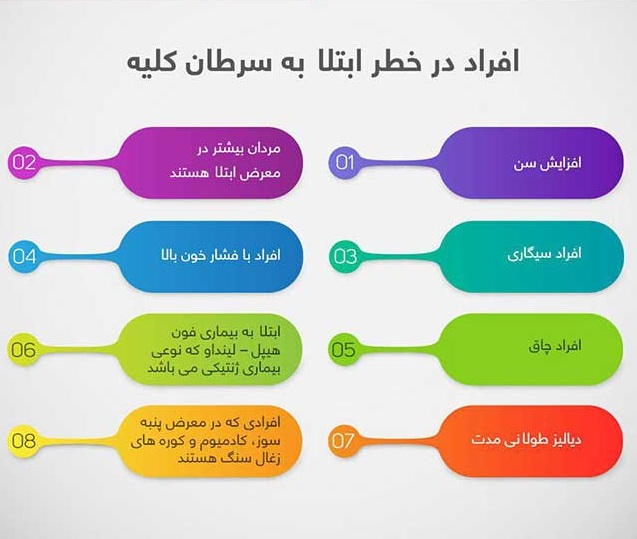 افراد در خطر ابتلا به سرطان کلیه

01
افزایش سن

02
مردان بیشتر در معرض ابتلا هستند

03
افراد سیگاری

04
افراد با فشار خون بالا

05
افراد چاق

06
ابتلا به بیماری فون هیپل – لینداو که نوعی بیماری ژنتیکی می باشد

07
دیالیز طولا نی مدت

08
افرادی که در معرض پنبه سوز، کادمیوم و کوره های زغال سنگ هستند